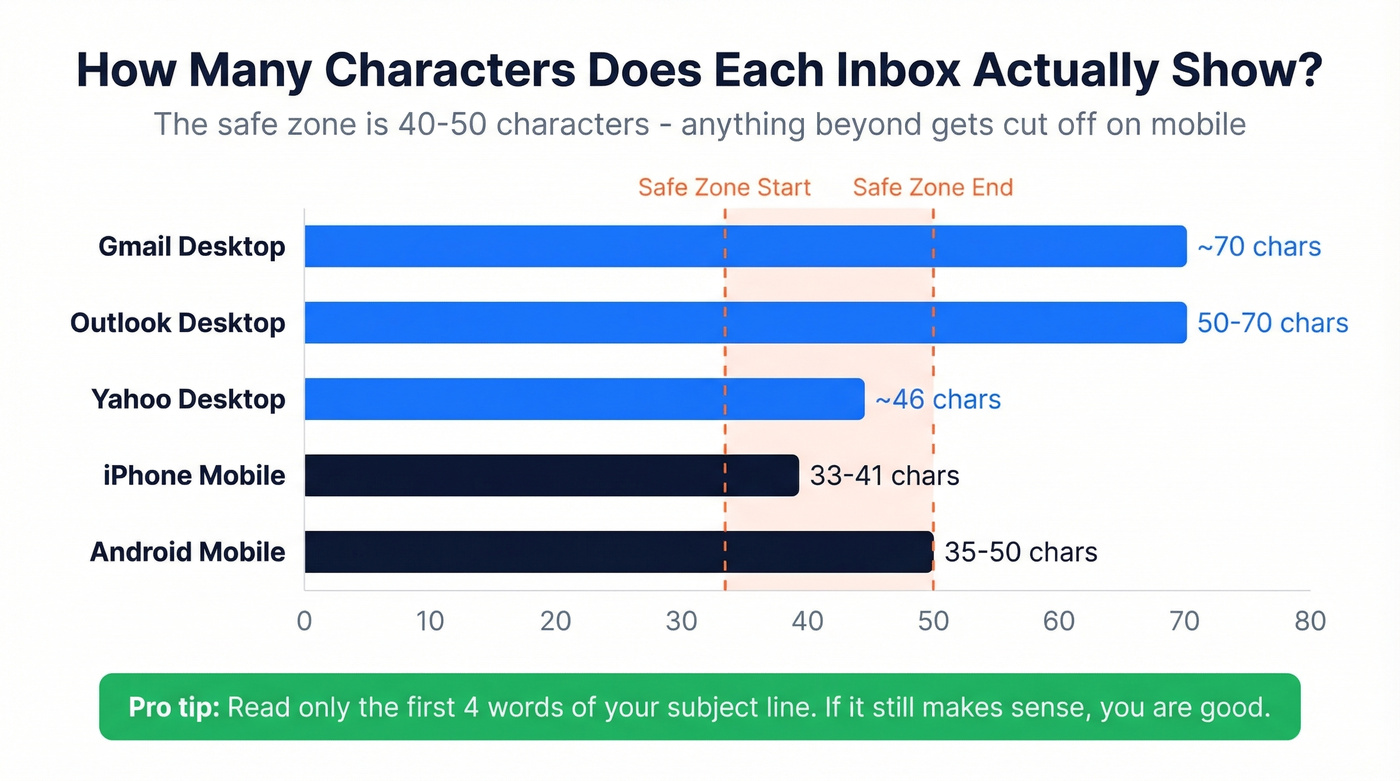 How Many Characters Does Each Inbox Actually Show?

The safe zone is 40-50 characters - anything beyond gets cut off on mobile

Safe Zone Start
Safe Zone End

Gmail Desktop ~70 chars
Outlook Desktop 50-70 chars
Yahoo Desktop ~46 chars
iPhone Mobile 33-41 chars
Android Mobile 35-50 chars

0 10 20 30 40 50 60 70 80

Pro tip: Read only the first 4 words of your subject line. If it still makes sense, you are good.